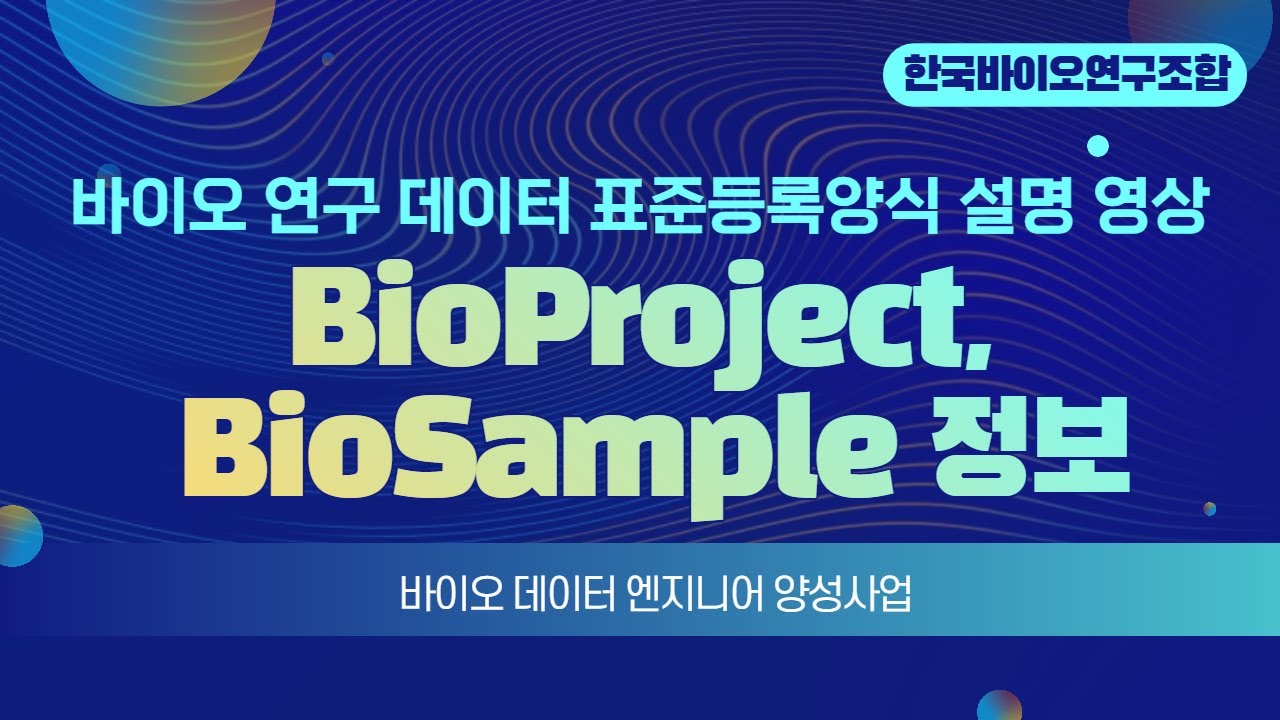 한국바이오연구조합

바이오 연구 데이터 표준등록양식 설명 영상

BioProject, BioSample 정보

바이오 데이터 엔지니어 양성사업